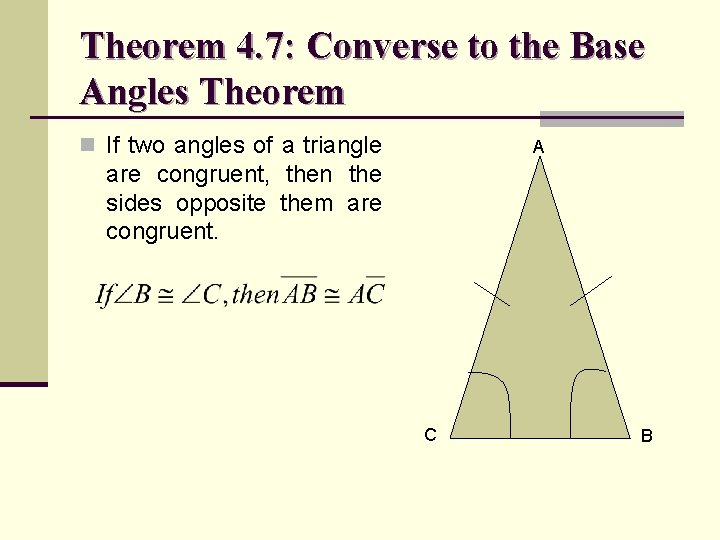 Theorem 4.7: Converse to the Base Angles Theorem

If two angles of a triangle are congruent, then the sides opposite them are congruent.

$If \angle B \cong \angle C, then \overline{AB} \cong \overline{AC}$

A

C

B